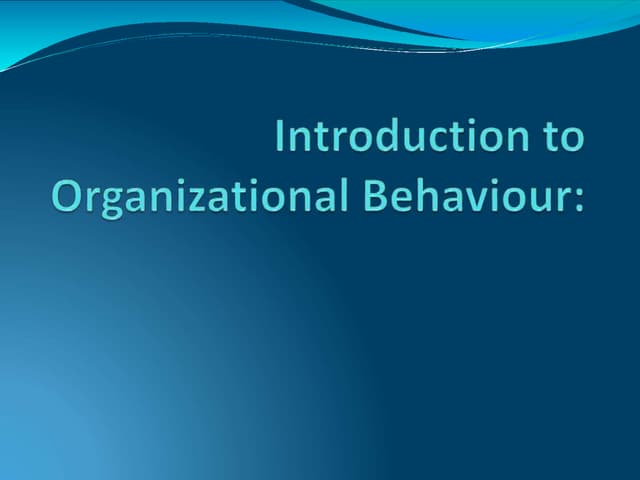 Introduction to Organizational Behaviour: